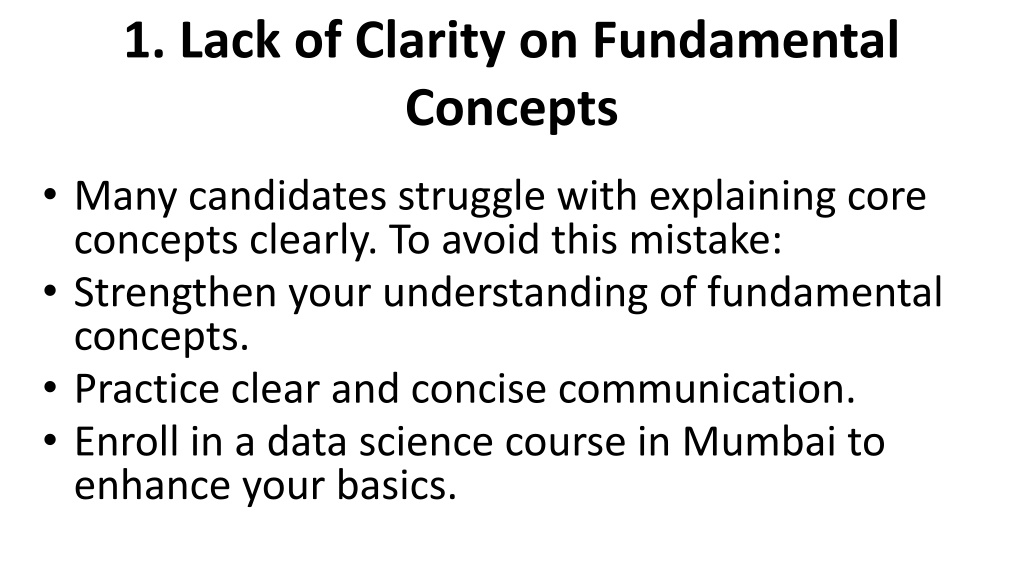 1. Lack of Clarity on Fundamental Concepts

• Many candidates struggle with explaining core concepts clearly. To avoid this mistake:
• Strengthen your understanding of fundamental concepts.
• Practice clear and concise communication.
• Enroll in a data science course in Mumbai to enhance your basics.